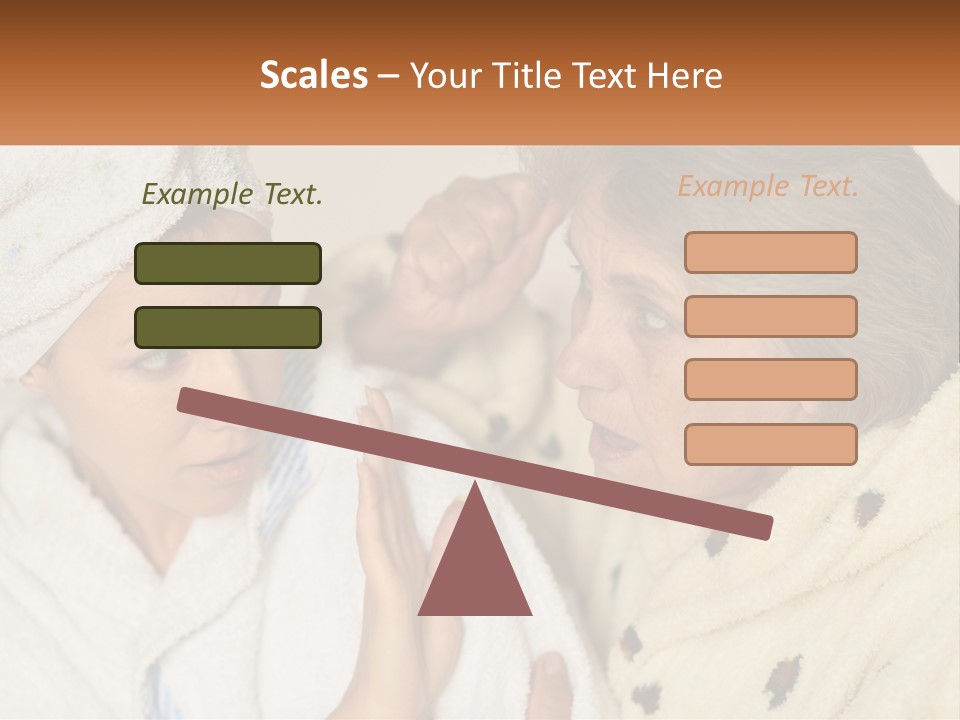 Scales – Your Title Text Here

Example Text.

Example Text.